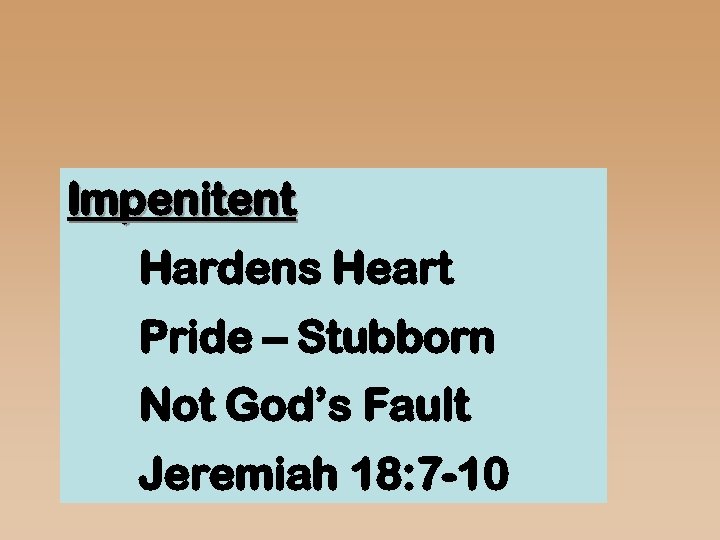 Impenitent

Hardens Heart

Pride – Stubborn

Not God’s Fault

Jeremiah 18:7-10